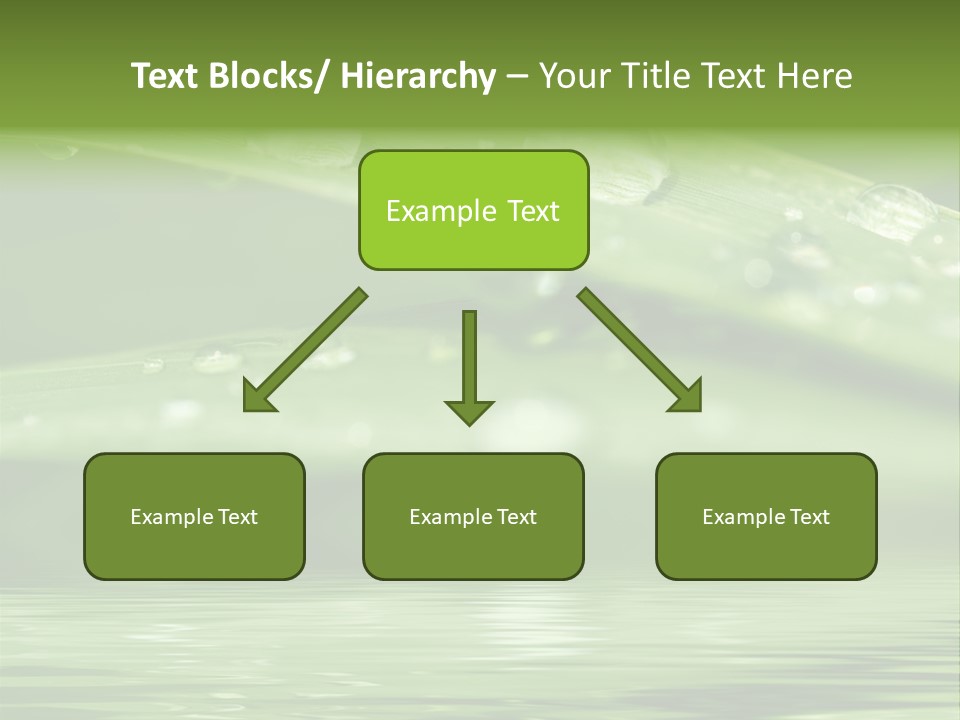 Text Blocks/ Hierarchy – Your Title Text Here

Example Text

Example Text

Example Text

Example Text